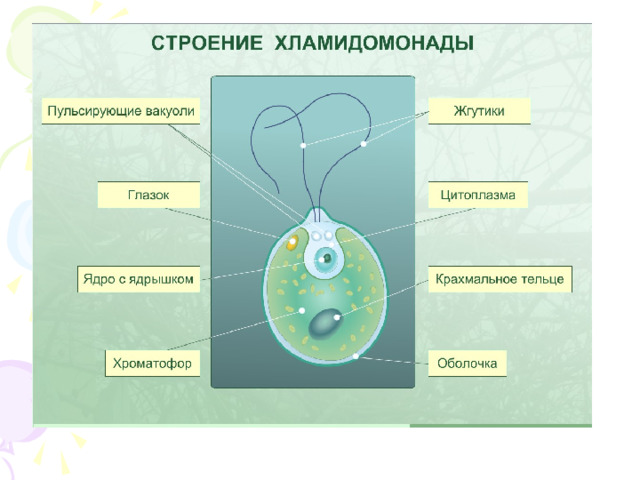 СТРОЕНИЕ ХЛАМИДОМОНАДЫ

Пульсирующие вакуоли

Глазок

Ядро с ядрышком

Хроматофор

Жгутики

Цитоплазма

Крахмальное тельце

Оболочка